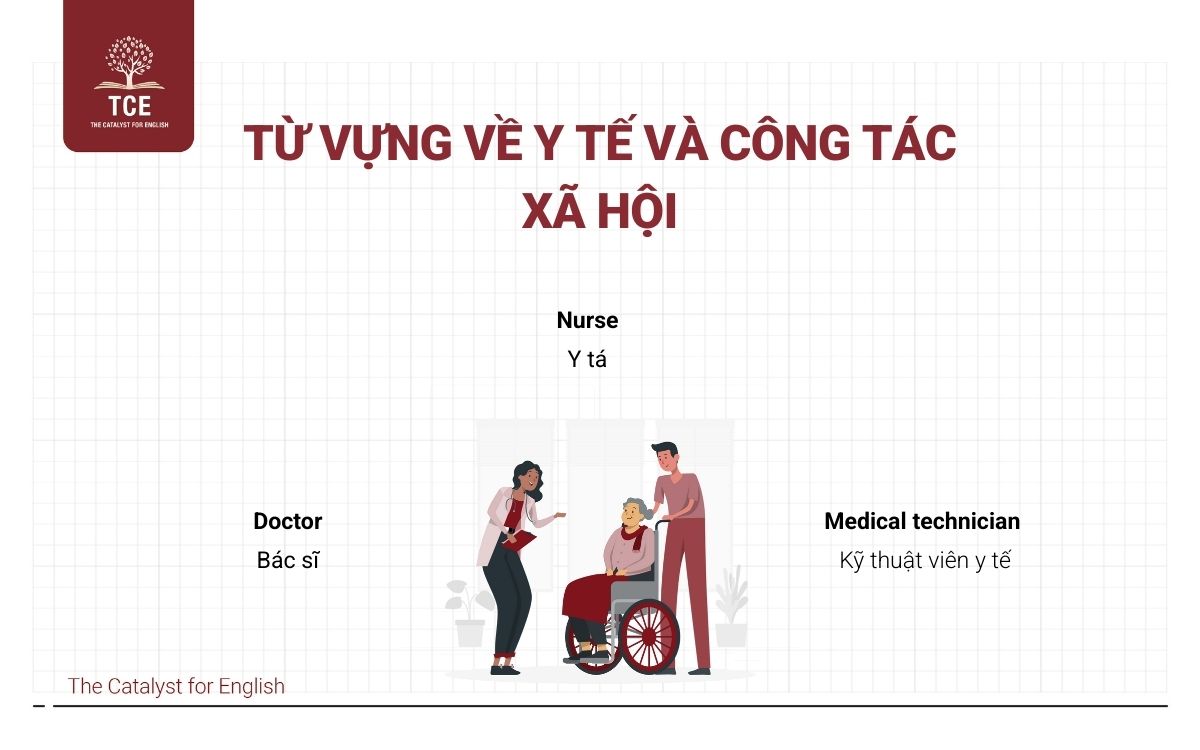 TCE
THE CATALYST FOR ENGLISH

TỪ VỰNG VỀ Y TẾ VÀ CÔNG TÁC XÃ HỘI

Nurse
Y tá

Doctor
Bác sĩ

Medical technician
Kỹ thuật viên y tế

The Catalyst for English